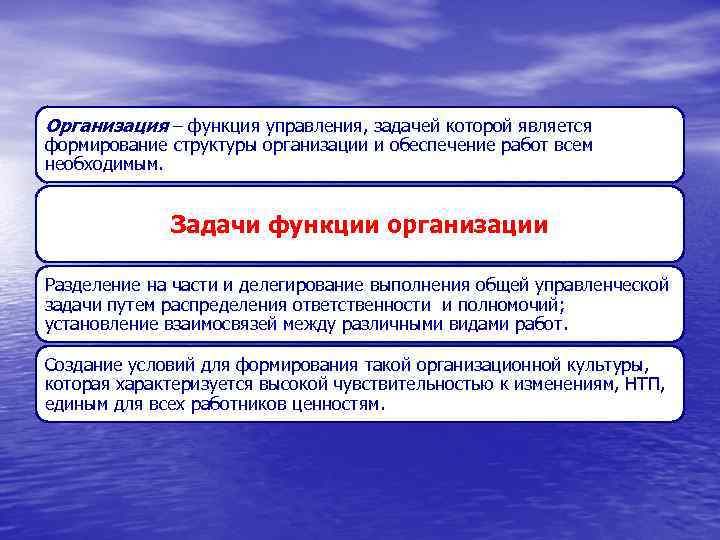 Организация – функция управления, задачей которой является формирование структуры организации и обеспечение работ всем необходимым.

Задачи функции организации

Разделение на части и делегирование выполнения общей управленческой задачи путем распределения ответственности и полномочий; установление взаимосвязей между различными видами работ.

Создание условий для формирования такой организационной культуры, которая характеризуется высокой чувствительностью к изменениям, НТП, единым для всех работников ценностям.